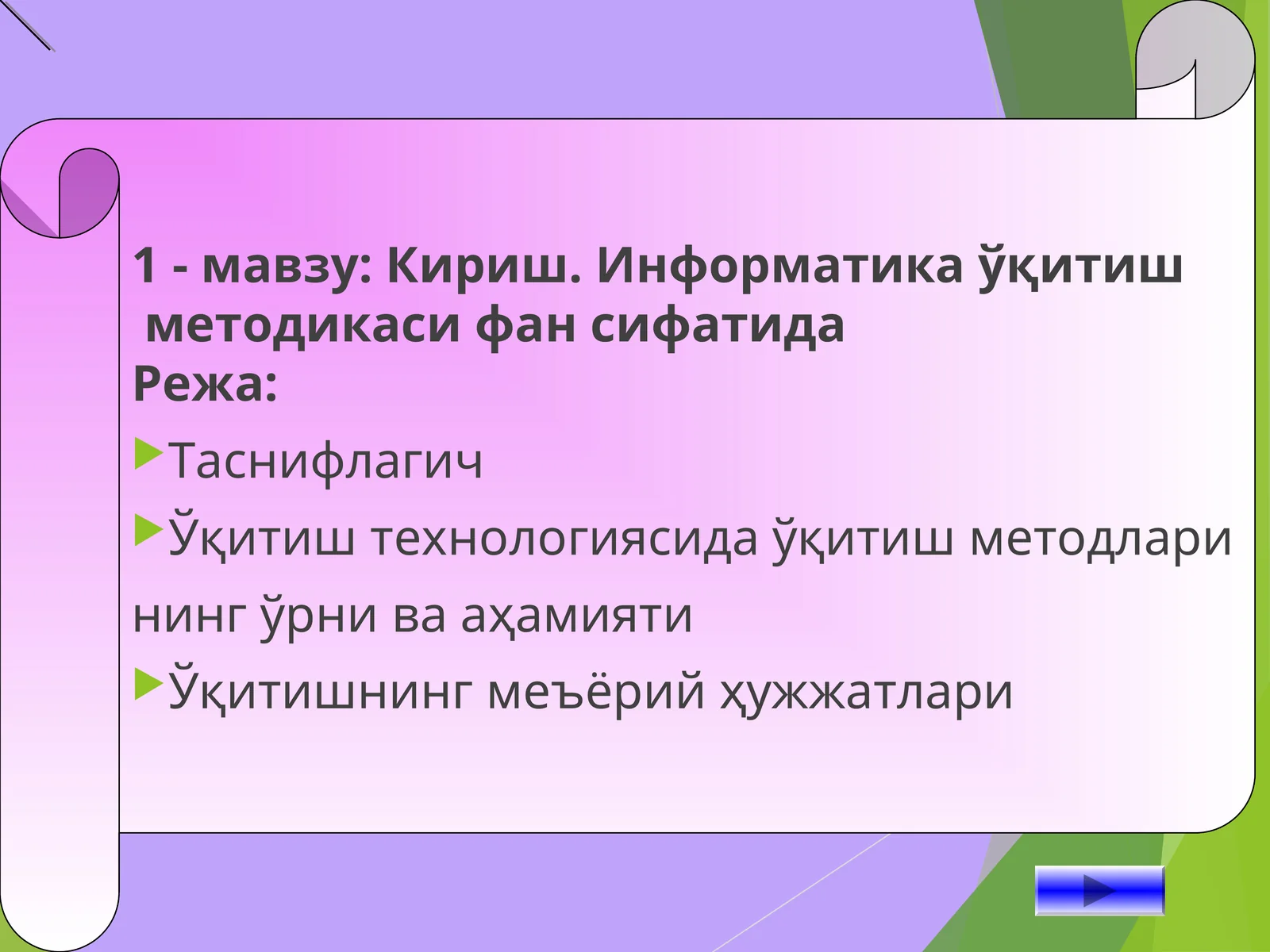 1 - мавзу: Кириш. Информатика ўқитиш методикаси фан сифатида
Режа:

Таснифлагич

Ўқитиш технологиясида ўқитиш методлари нинг ўрни ва аҳамияти

Ўқитишнинг меъёрий ҳужжатлари